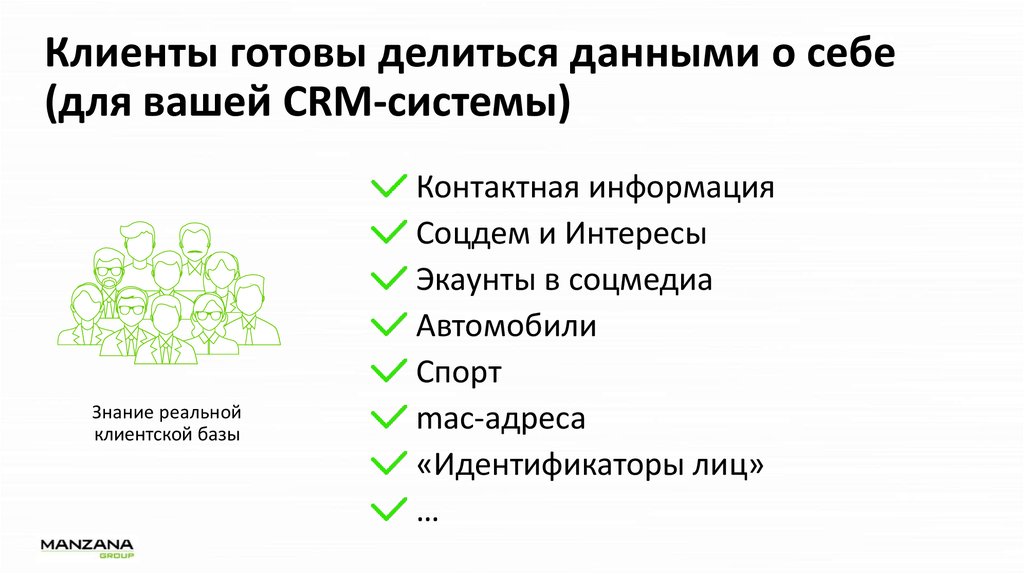 Клиенты готовы делиться данными о себе (для вашей CRM-системы)

Знание реальной клиентской базы

Контактная информация
Соцдем и Интересы
Экаунты в соцмедиа
Автомобили
Спорт
mac-адреса
«Идентификаторы лиц»
…

MANZANA
GROUP